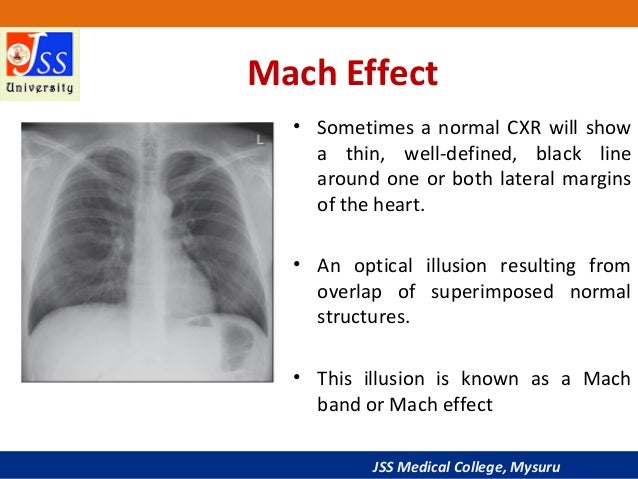 JSS
University

Mach Effect

L

• Sometimes a normal CXR will show a thin, well-defined, black line around one or both lateral margins of the heart.

• An optical illusion resulting from overlap of superimposed normal structures.

• This illusion is known as a Mach band or Mach effect

JSS Medical College, Mysuru